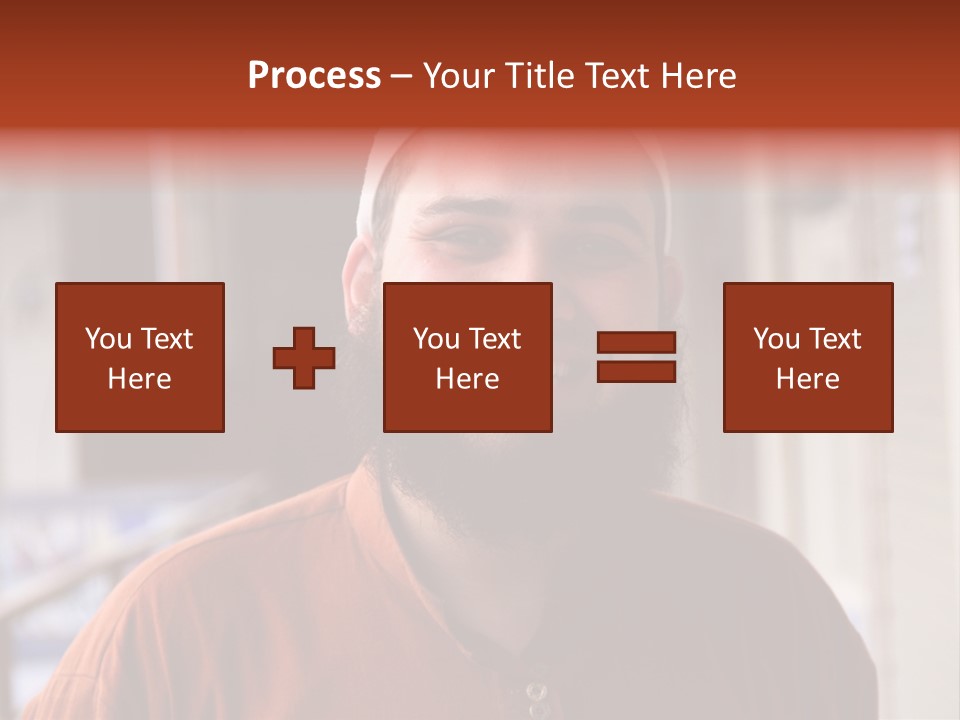 Process – Your Title Text Here

You Text Here

You Text Here

You Text Here